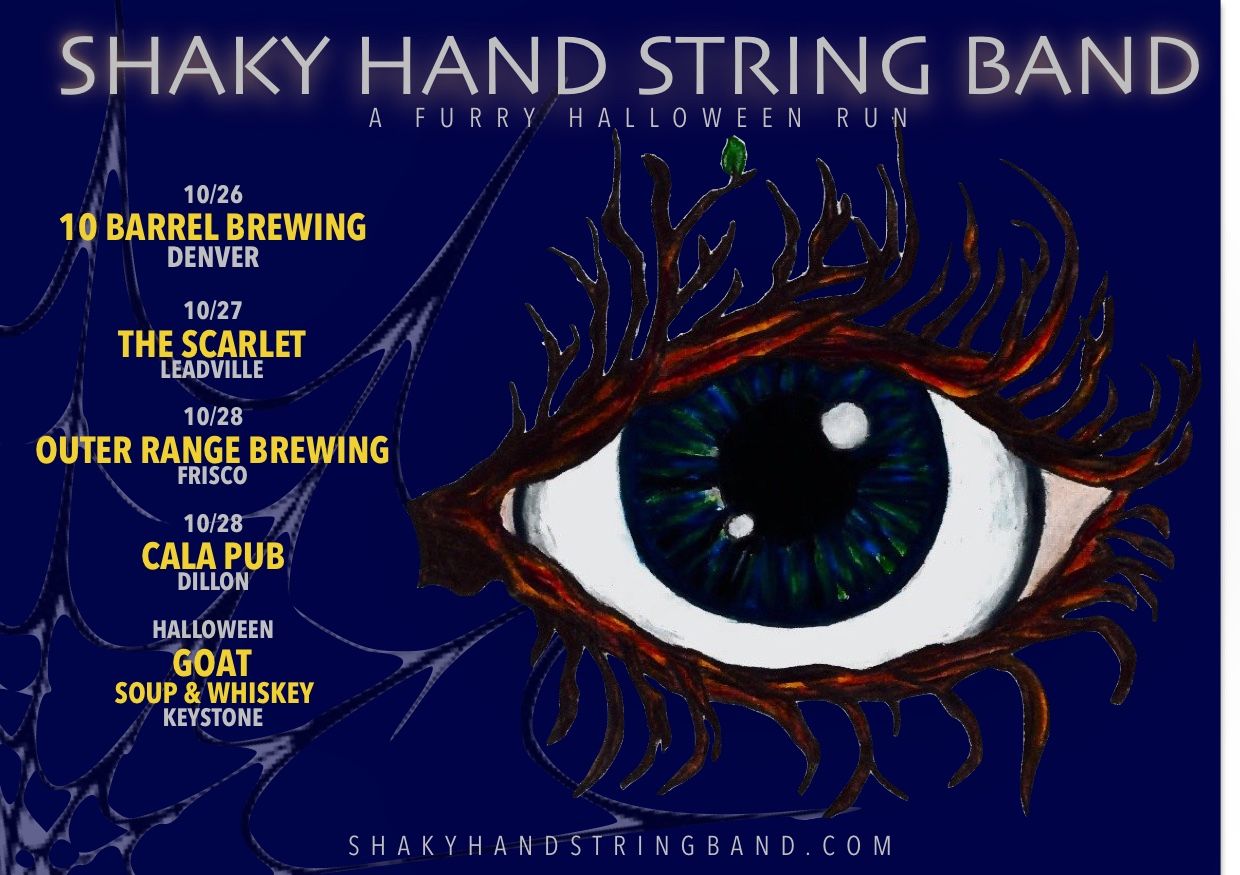 SHAKY HAND STRING BAND
A FURRY HALLOWEEN RUN

10/26
10 BARREL BREWING
DENVER

10/27
THE SCARLET
LEADVILLE

10/28
OUTER RANGE BREWING
FRISCO

10/28
CALA PUB
DILLON

HALLOWEEN
GOAT
SOUP & WHISKEY
KEYSTONE

SHAKYHANDSTRINGBAND.COM